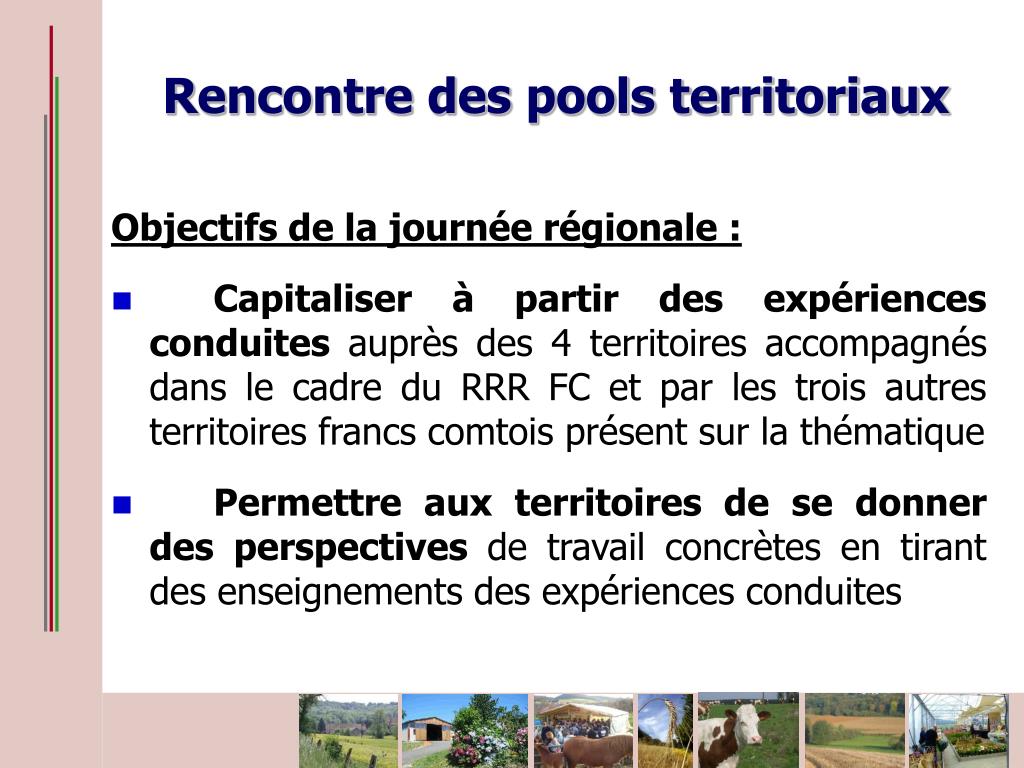 Rencontre des pools territoriaux

Objectifs de la journée régionale :

Capitaliser à partir des expériences conduites auprès des 4 territoires accompagnés dans le cadre du RRR FC et par les trois autres territoires francs comtois présent sur la thématique

Permettre aux territoires de se donner des perspectives de travail concrètes en tirant des enseignements des expériences conduites